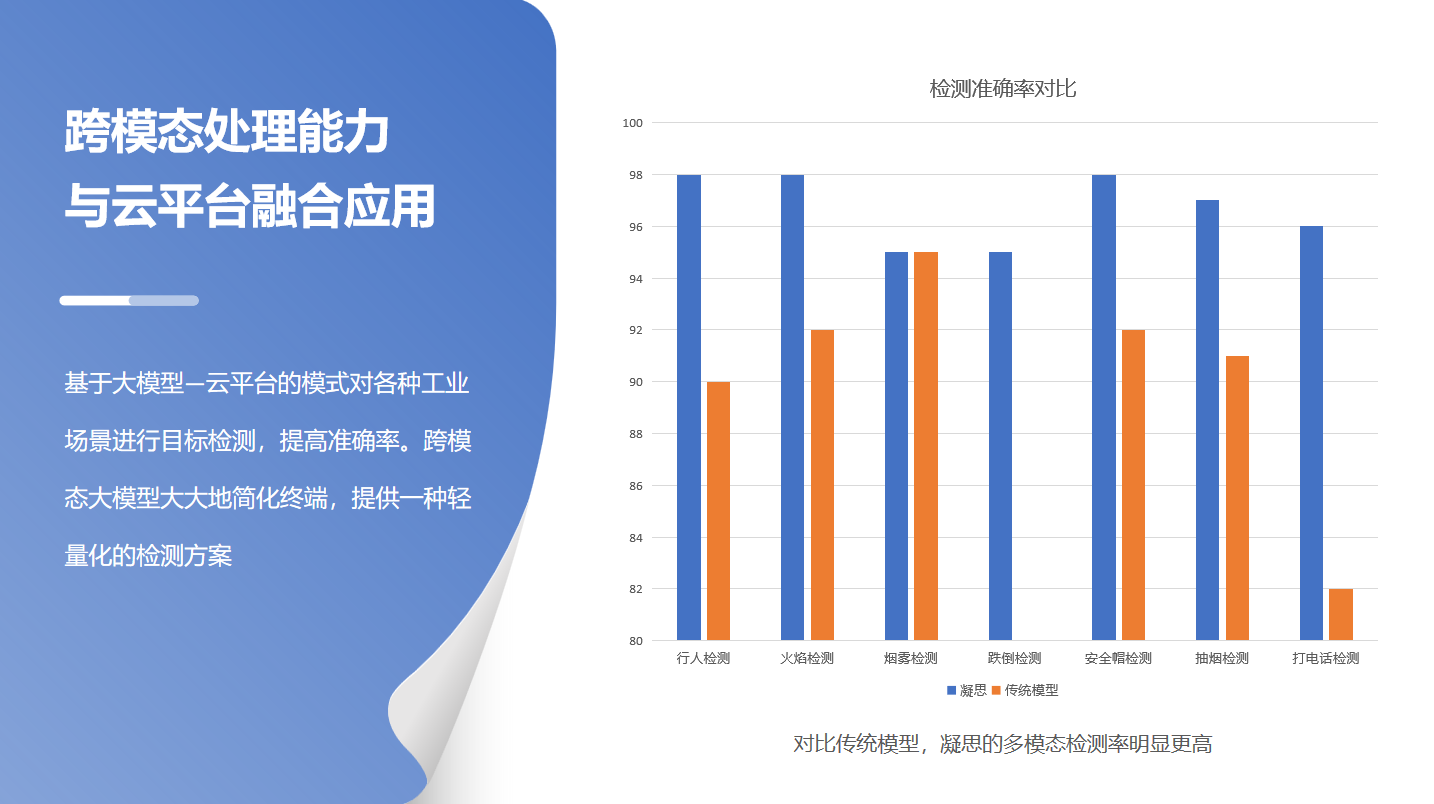 跨模态处理能力
与云平台融合应用

基于大模型—云平台的模式对各种工业场景进行目标检测，提高准确率。跨模态大模型大大地简化终端，提供一种轻量化的检测方案

检测准确率对比

100
98
96
94
92
90
88
86
84
82
80

行人检测 火焰检测 烟雾检测 跌倒检测 安全帽检测 抽烟检测 打电话检测

凝思 传统模型

对比传统模型，凝思的多模态检测率明显更高